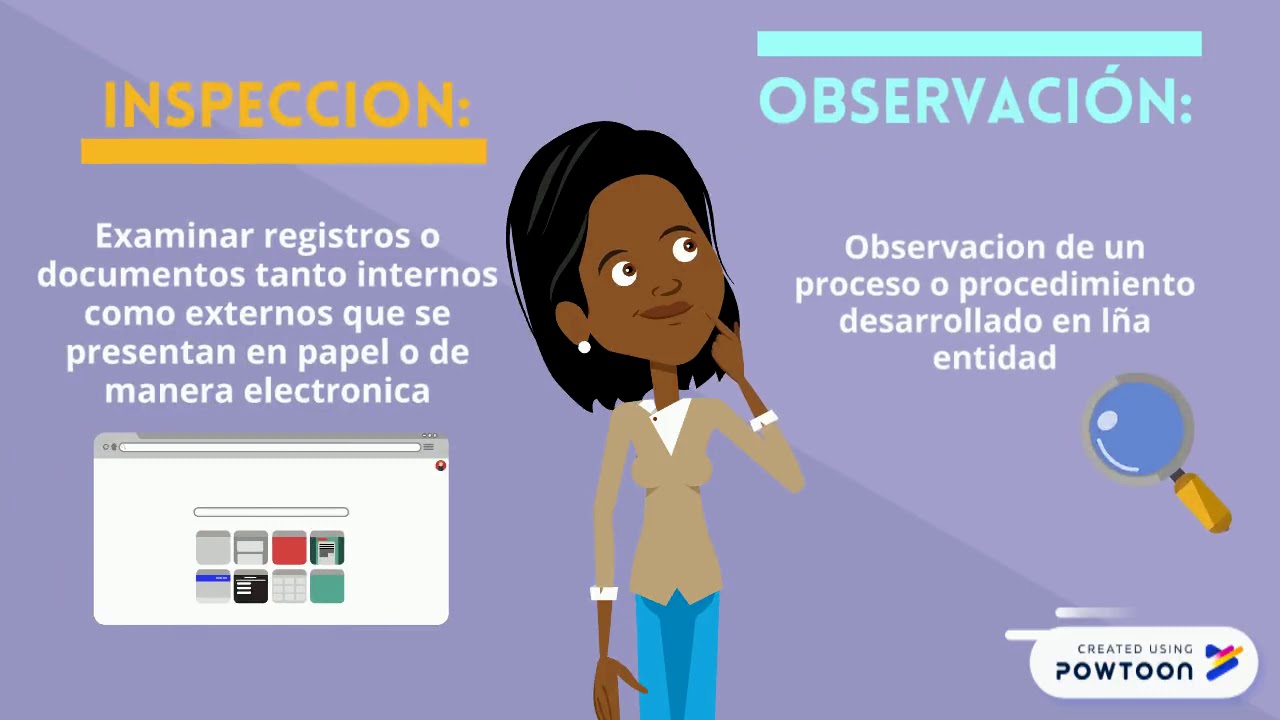 INSPECCION:

Examinar registros o documentos tanto internos como externos que se presentan en papel o de manera electronica

OBSERVACIÓN:

Observacion de un proceso o procedimiento desarrollado en lña entidad

CREATED USING
POWTOON